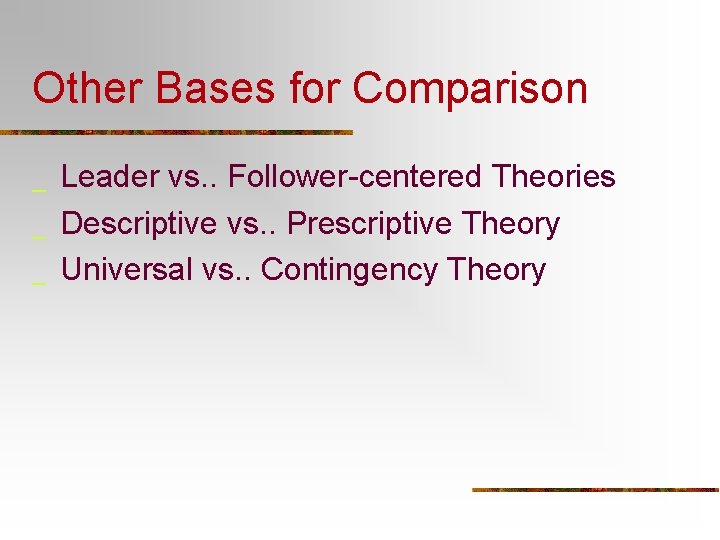 Other Bases for Comparison

_ Leader vs.. Follower-centered Theories
_ Descriptive vs.. Prescriptive Theory
_ Universal vs.. Contingency Theory